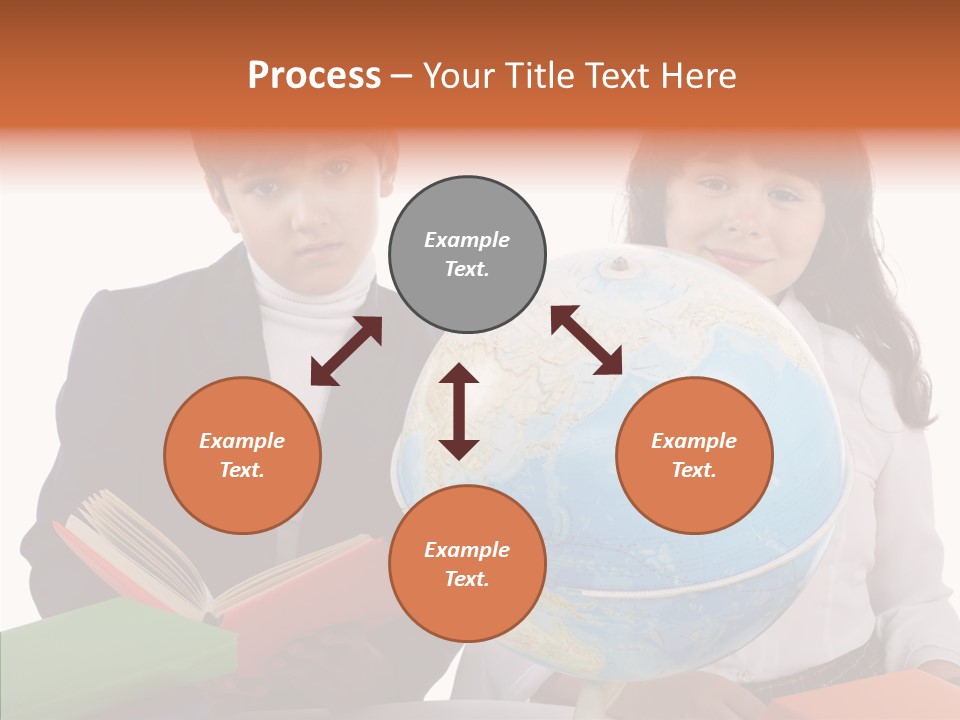 Process – Your Title Text Here

Example Text.

Example Text.

Example Text.

Example Text.